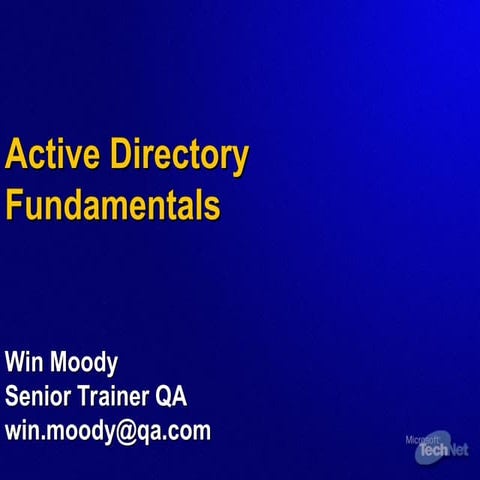 Active Directory Fundamentals

Win Moody
Senior Trainer QA
win.moody@qa.com

Microsoft TechNet